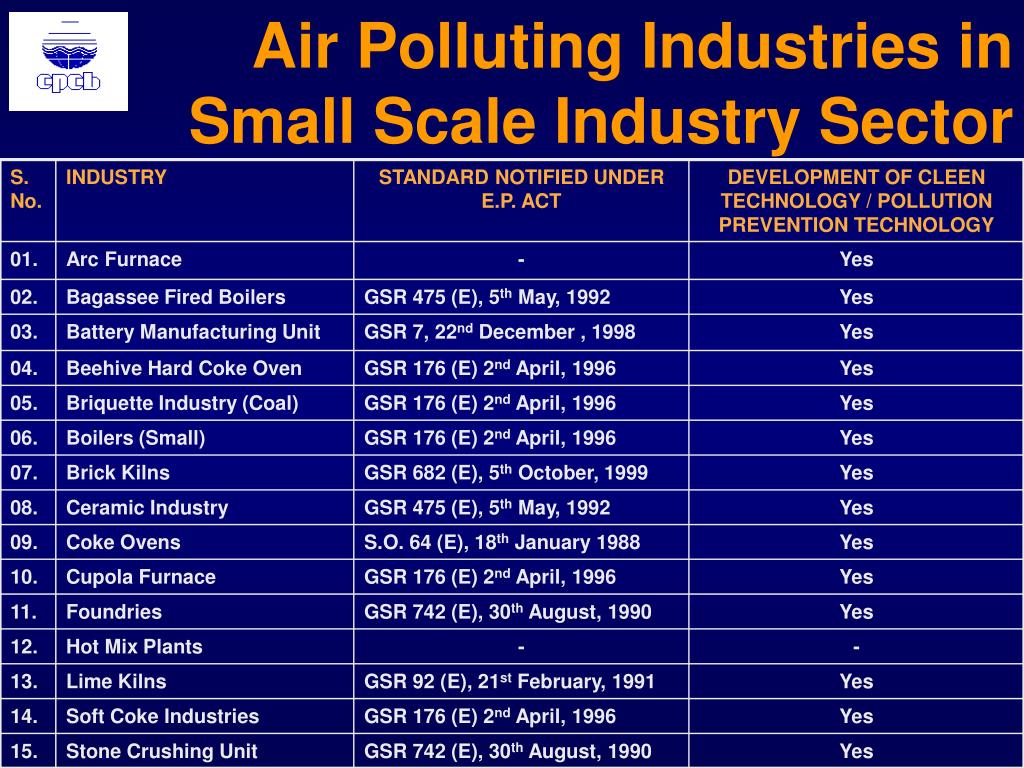 cpcb

Air Polluting Industries in Small Scale Industry Sector

| S. No. | INDUSTRY | STANDARD NOTIFIED UNDER E.P. ACT | DEVELOPMENT OF CLEEN TECHNOLOGY / POLLUTION PREVENTION TECHNOLOGY |
|---|---|---|---|
| 01. | Arc Furnace | - | Yes |
| 02. | Bagassee Fired Boilers | GSR 475 (E), 5$^{th}$ May, 1992 | Yes |
| 03. | Battery Manufacturing Unit | GSR 7, 22$^{nd}$ December , 1998 | Yes |
| 04. | Beehive Hard Coke Oven | GSR 176 (E) 2$^{nd}$ April, 1996 | Yes |
| 05. | Briquette Industry (Coal) | GSR 176 (E) 2$^{nd}$ April, 1996 | Yes |
| 06. | Boilers (Small) | GSR 176 (E) 2$^{nd}$ April, 1996 | Yes |
| 07. | Brick Kilns | GSR 682 (E), 5$^{th}$ October, 1999 | Yes |
| 08. | Ceramic Industry | GSR 475 (E), 5$^{th}$ May, 1992 | Yes |
| 09. | Coke Ovens | S.O. 64 (E), 18$^{th}$ January 1988 | Yes |
| 10. | Cupola Furnace | GSR 176 (E) 2$^{nd}$ April, 1996 | Yes |
| 11. | Foundries | GSR 742 (E), 30$^{th}$ August, 1990 | Yes |
| 12. | Hot Mix Plants | - | - |
| 13. | Lime Kilns | GSR 92 (E), 21$^{st}$ February, 1991 | Yes |
| 14. | Soft Coke Industries | GSR 176 (E) 2$^{nd}$ April, 1996 | Yes |
| 15. | Stone Crushing Unit | GSR 742 (E), 30$^{th}$ August, 1990 | Yes |